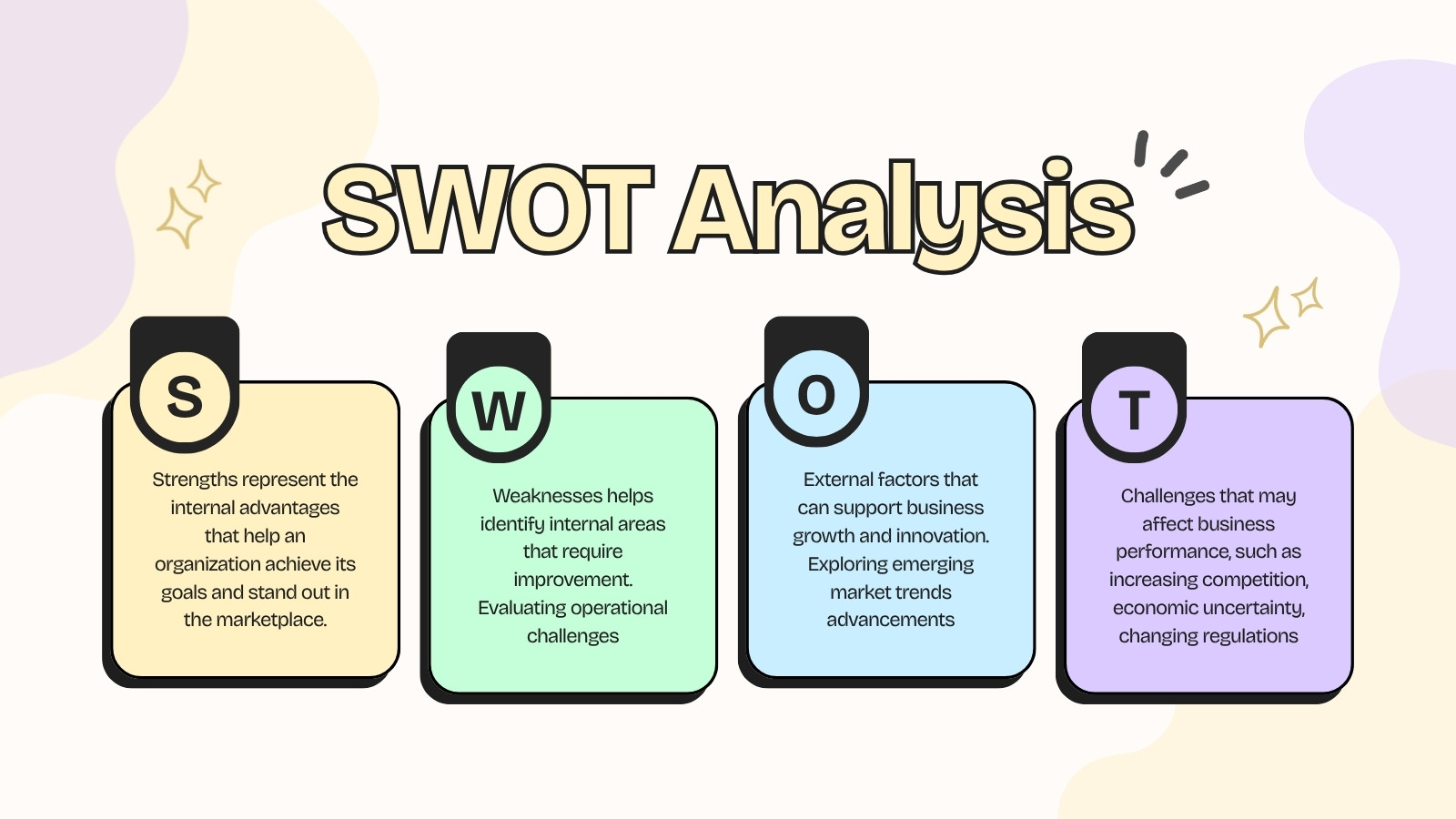 SWOT Analysis

S

Strengths represent the internal advantages that help an organization achieve its goals and stand out in the marketplace.

W

Weaknesses helps identify internal areas that require improvement. Evaluating operational challenges

O

External factors that can support business growth and innovation. Exploring emerging market trends advancements

T

Challenges that may affect business performance, such as increasing competition, economic uncertainty, changing regulations